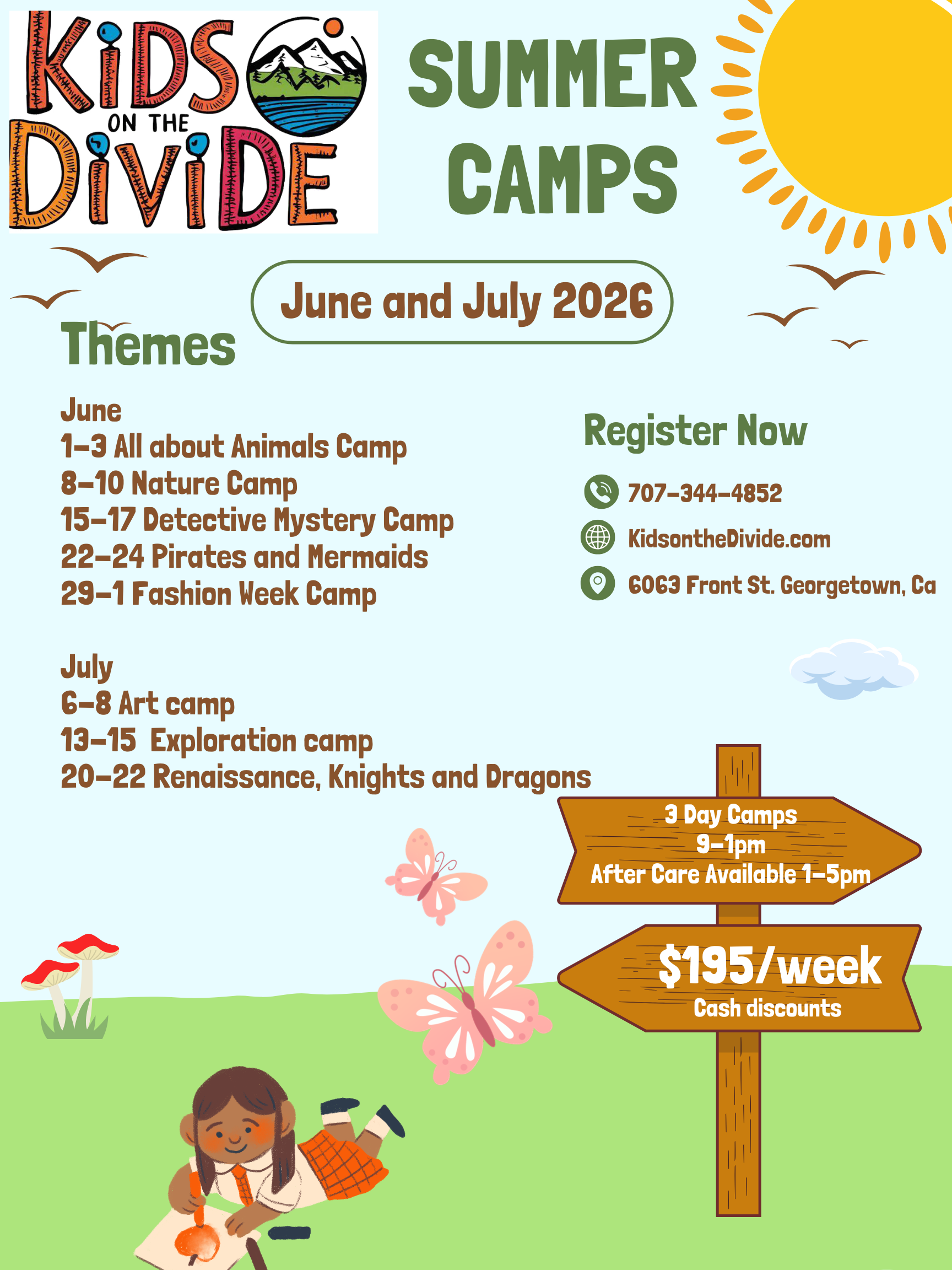 KiDS ON THE DiViDE

SUMMER CAMPS

June and July 2026

Themes

June
1-3 All about Animals Camp
8-10 Nature Camp
15-17 Detective Mystery Camp
22-24 Pirates and Mermaids
29-1 Fashion Week Camp

July
6-8 Art camp
13-15 Exploration camp
20-22 Renaissance, Knights and Dragons

Register Now

707-344-4852

KidsontheDivide.com

6063 Front St. Georgetown, Ca

3 Day Camps
9-1pm
After Care Available 1-5pm

$195/week
Cash discounts